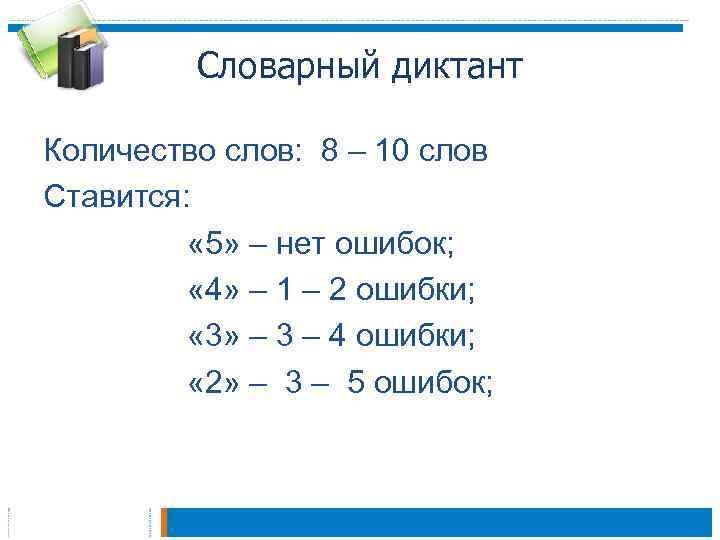 Словарный диктант

Количество слов: 8 – 10 слов
Ставится:
«5» – нет ошибок;
«4» – 1 – 2 ошибки;
«3» – 3 – 4 ошибки;
«2» – 3 – 5 ошибок;